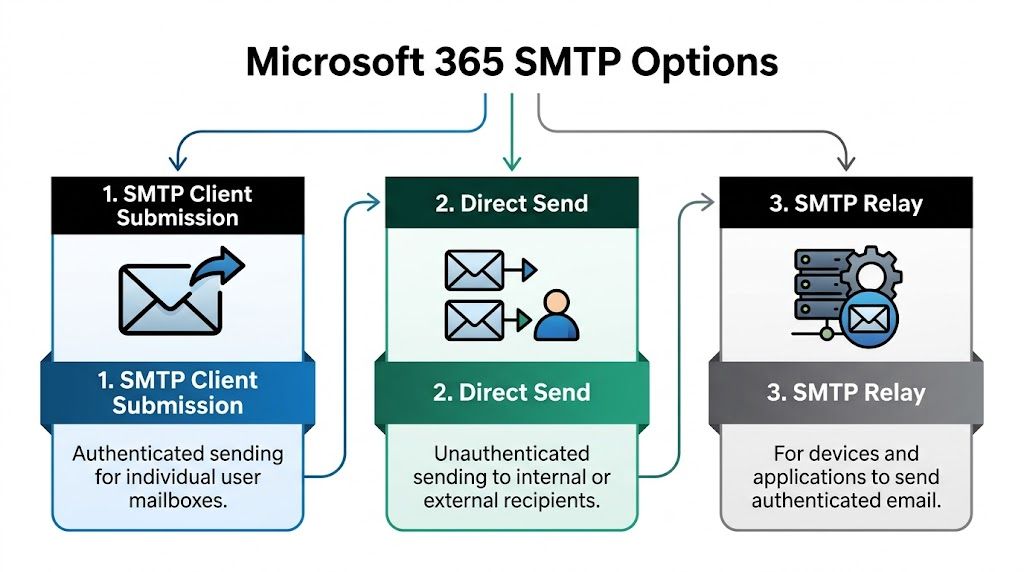 Microsoft 365 SMTP Options

1. SMTP Client Submission

1. SMTP Client Submission

Authenticated sending for individual user mailboxes.

2. Direct Send

2. Direct Send

Unauthenticated sending to internal or external recipients.

3. SMTP Relay

3. SMTP Relay

For devices and applications to send authenticated email.